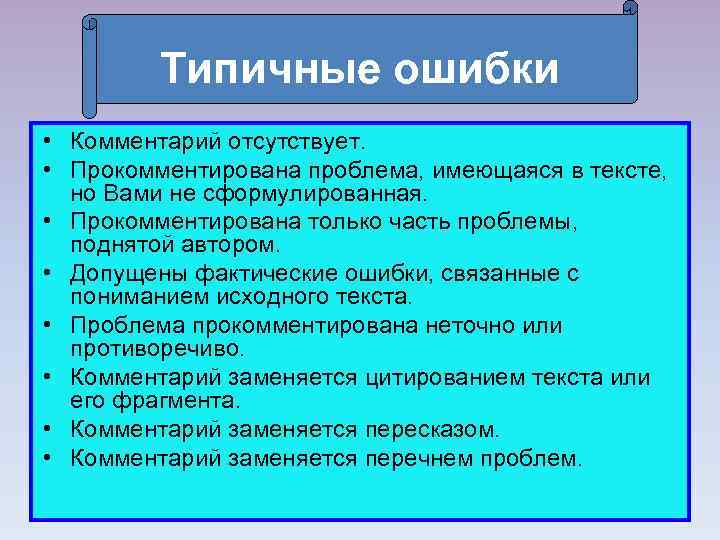 Типичные ошибки

• Комментарий отсутствует.
• Прокомментирована проблема, имеющаяся в тексте, но Вами не сформулированная.
• Прокомментирована только часть проблемы, поднятой автором.
• Допущены фактические ошибки, связанные с пониманием исходного текста.
• Проблема прокомментирована неточно или противоречиво.
• Комментарий заменяется цитированием текста или его фрагмента.
• Комментарий заменяется пересказом.
• Комментарий заменяется перечнем проблем.